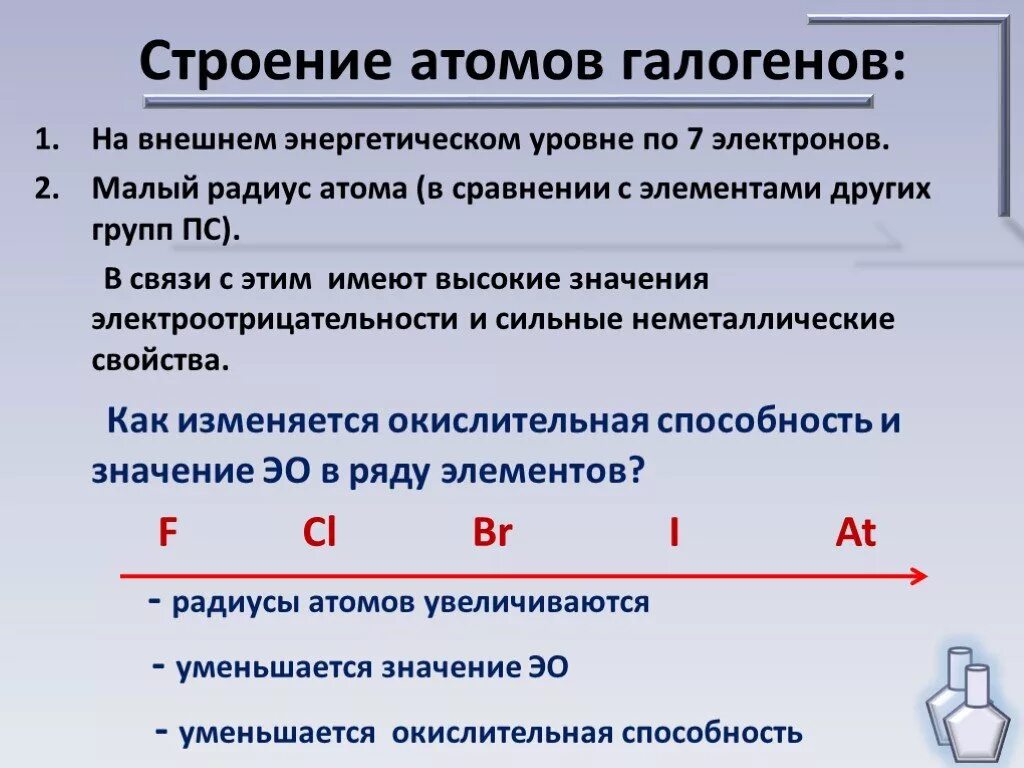 Строение атомов галогенов:

1. На внешнем энергетическом уровне по 7 электронов.
2. Малый радиус атома (в сравнении с элементами других групп ПС).

В связи с этим имеют высокие значения электроотрицательности и сильные неметаллические свойства.

Как изменяется окислительная способность и значение ЭО в ряду элементов?

F Cl Br I At

- радиусы атомов увеличиваются

- уменьшается значение ЭО

- уменьшается окислительная способность